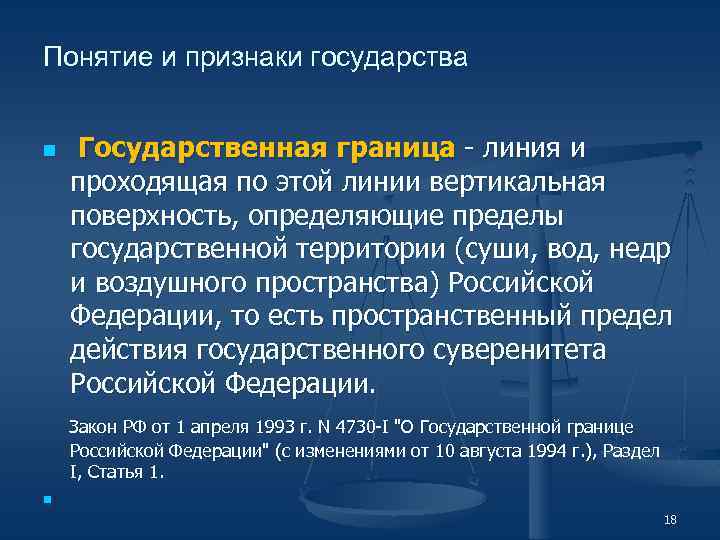 Понятие и признаки государства

Государственная граница - линия и проходящая по этой линии вертикальная поверхность, определяющие пределы государственной территории (суши, вод, недр и воздушного пространства) Российской Федерации, то есть пространственный предел действия государственного суверенитета Российской Федерации.

Закон РФ от 1 апреля 1993 г. N 4730-I "О Государственной границе Российской Федерации" (с изменениями от 10 августа 1994 г.), Раздел I, Статья 1.

18